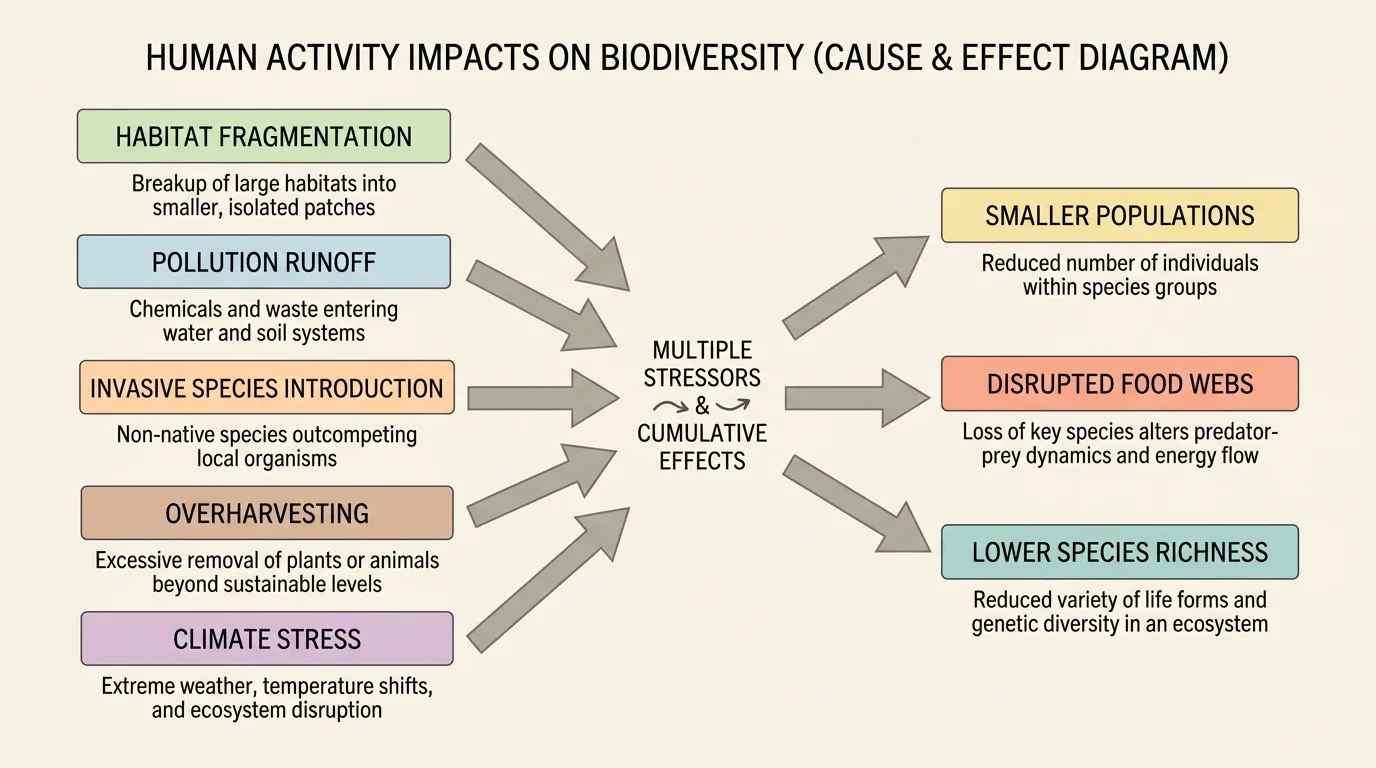 HUMAN ACTIVITY IMPACTS ON BIODIVERSITY (CAUSE & EFFECT DIAGRAM)

HABITAT FRAGMENTATION

Breakup of large habitats into smaller, isolated patches

POLLUTION RUNOFF

Chemicals and waste entering water and soil systems

INVASIVE SPECIES INTRODUCTION

Non-native species outcompeting local organisms

OVERHARVESTING

Excessive removal of plants or animals beyond sustainable levels

CLIMATE STRESS

Extreme weather, temperature shifts, and ecosystem disruption

MULTIPLE STRESSORS & CUMULATIVE EFFECTS

SMALLER POPULATIONS

Reduced number of individuals within species groups

DISRUPTED FOOD WEBS

Loss of key species alters predator-prey dynamics and energy flow

LOWER SPECIES RICHNESS

Reduced variety of life forms and genetic diversity in an ecosystem